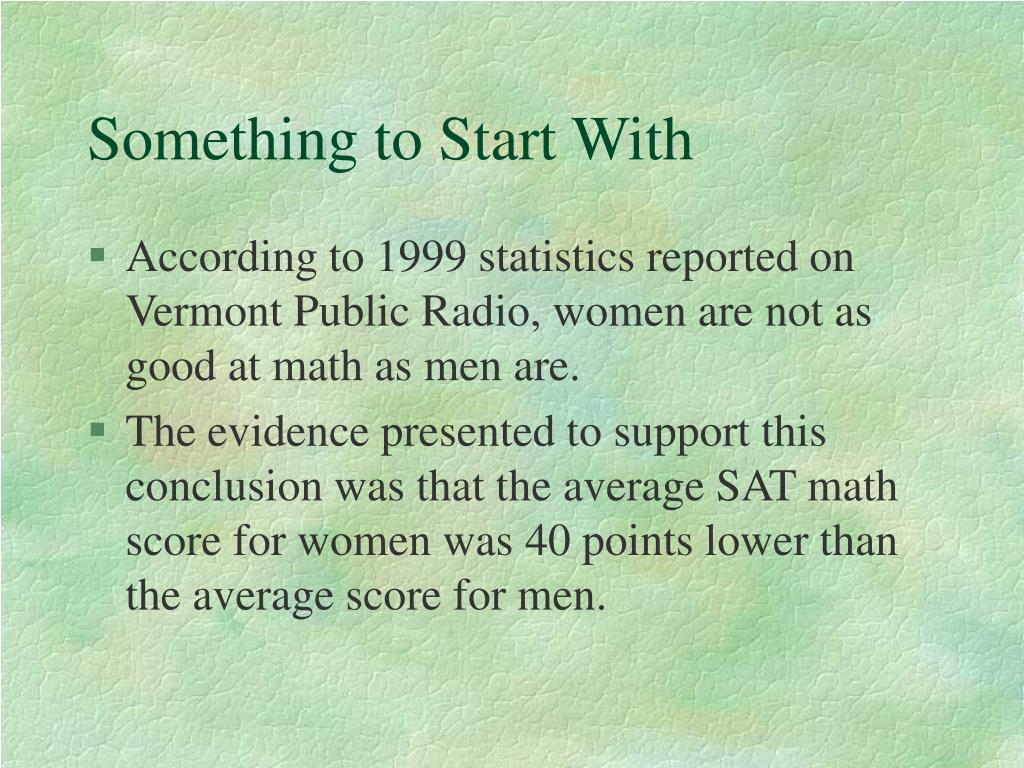 Something to Start With

§ According to 1999 statistics reported on Vermont Public Radio, women are not as good at math as men are.

§ The evidence presented to support this conclusion was that the average SAT math score for women was 40 points lower than the average score for men.